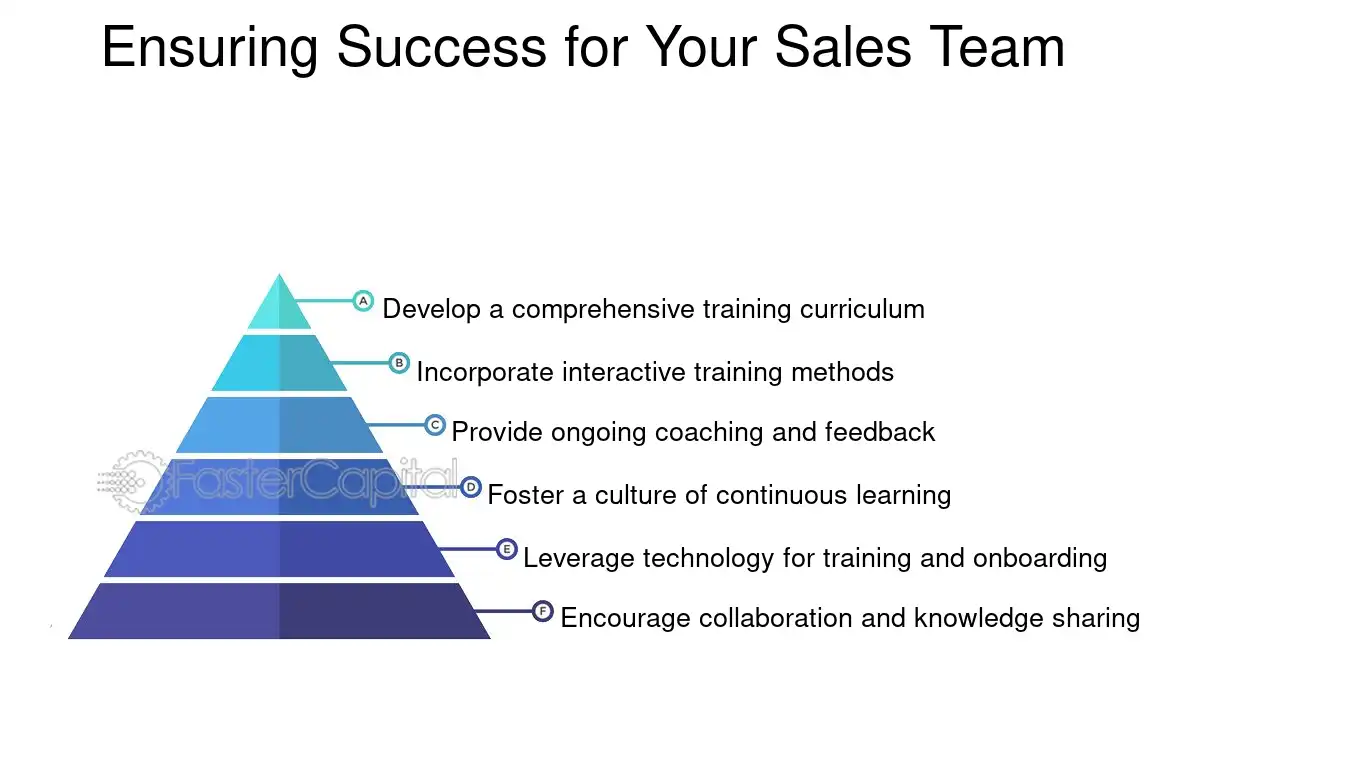 Ensuring Success for Your Sales Team

A Develop a comprehensive training curriculum

B Incorporate interactive training methods

C Provide ongoing coaching and feedback

FasterCapital

D Foster a culture of continuous learning

E Leverage technology for training and onboarding

F Encourage collaboration and knowledge sharing